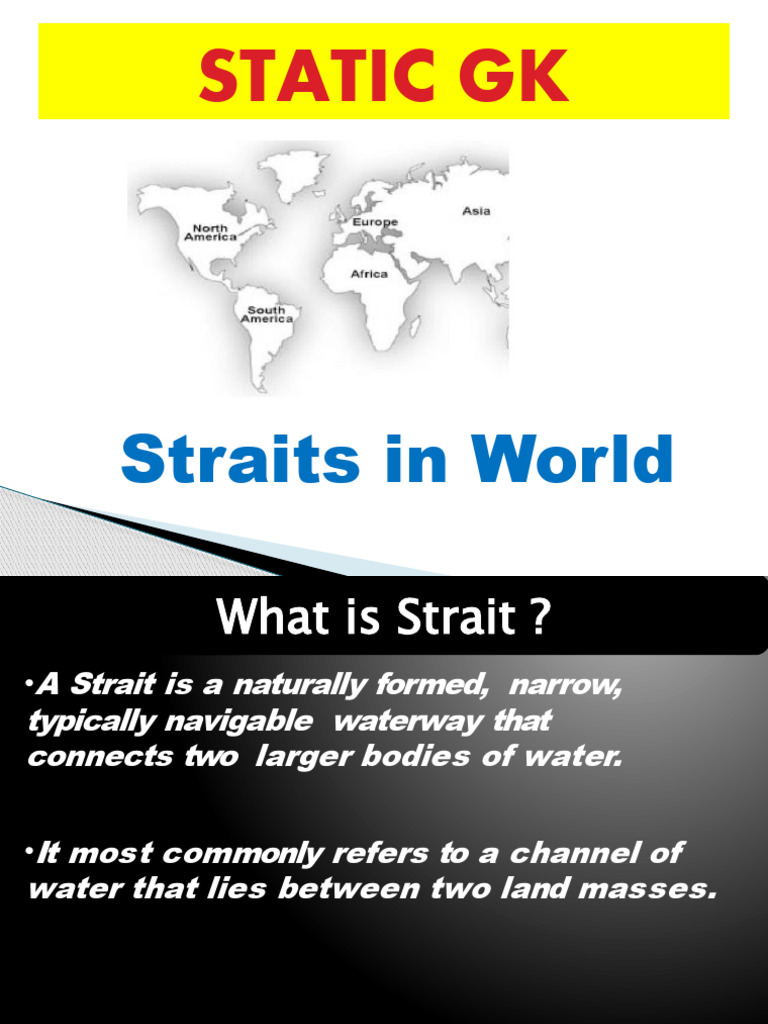 STATIC GK

North America
Europe
Asia
Africa
South America

Straits in World

What is Strait ?

•A Strait is a naturally formed, narrow, typically navigable waterway that connects two larger bodies of water.

•It most commonly refers to a channel of water that lies between two land masses.